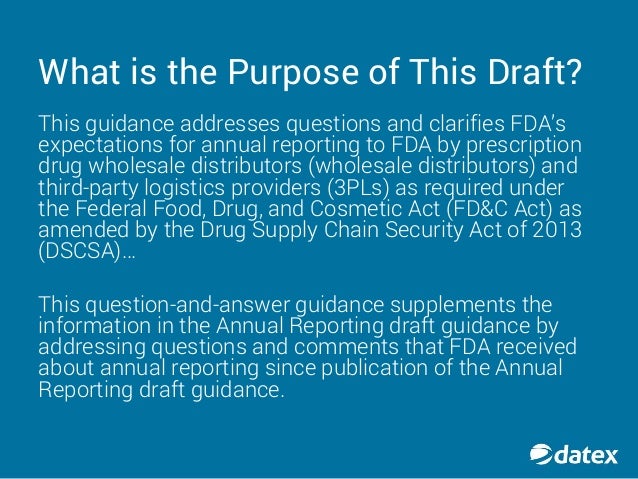 What is the Purpose of This Draft?

This guidance addresses questions and clarifies FDA's expectations for annual reporting to FDA by prescription drug wholesale distributors (wholesale distributors) and third-party logistics providers (3PLs) as required under the Federal Food, Drug, and Cosmetic Act (FD&C Act) as amended by the Drug Supply Chain Security Act of 2013 (DSCSA)…

This question-and-answer guidance supplements the information in the Annual Reporting draft guidance by addressing questions and comments that FDA received about annual reporting since publication of the Annual Reporting draft guidance.

datex